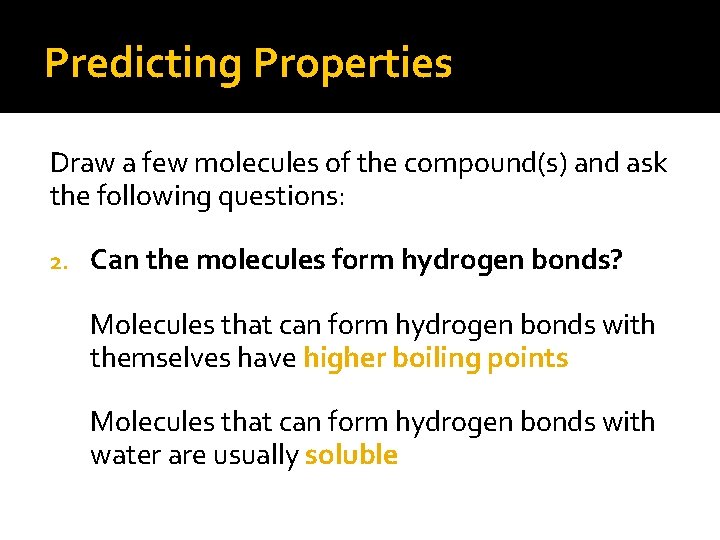 Predicting Properties

Draw a few molecules of the compound(s) and ask the following questions:

2. Can the molecules form hydrogen bonds?

Molecules that can form hydrogen bonds with themselves have higher boiling points

Molecules that can form hydrogen bonds with water are usually soluble